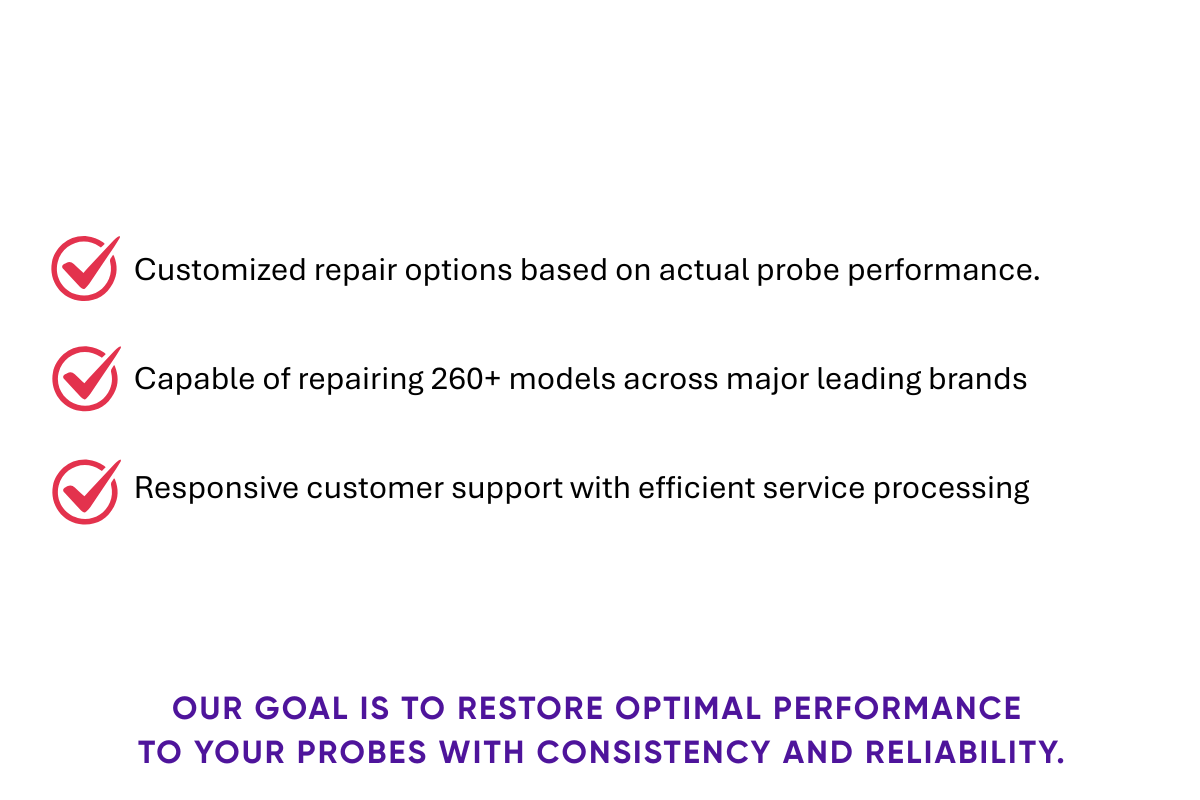 Customized repair options based on actual probe performance.

Capable of repairing 260+ models across major leading brands

Responsive customer support with efficient service processing

OUR GOAL IS TO RESTORE OPTIMAL PERFORMANCE TO YOUR PROBES WITH CONSISTENCY AND RELIABILITY.